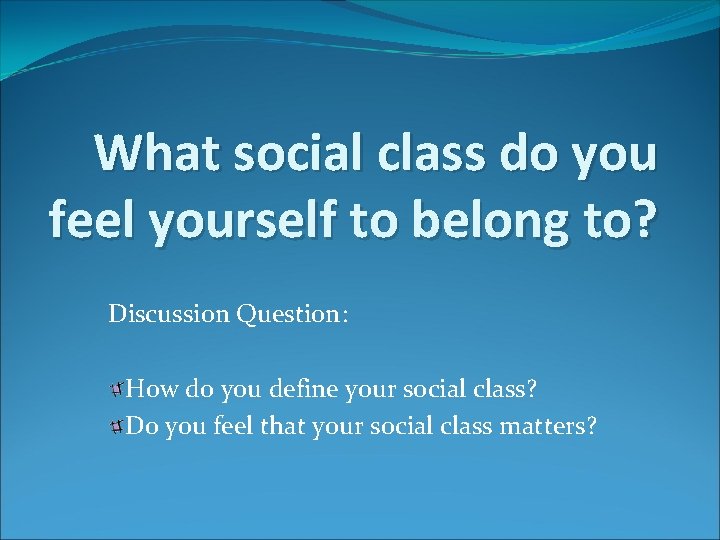 What social class do you feel yourself to belong to?

Discussion Question:

How do you define your social class?
Do you feel that your social class matters?